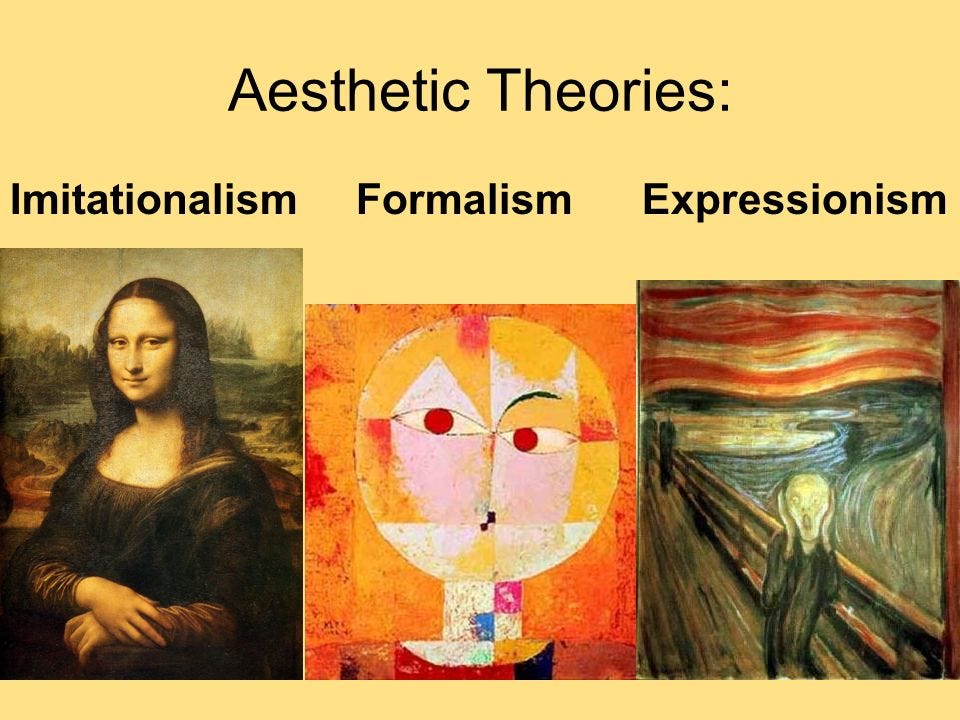 Aesthetic Theories:

Imitationalism Formalism Expressionism